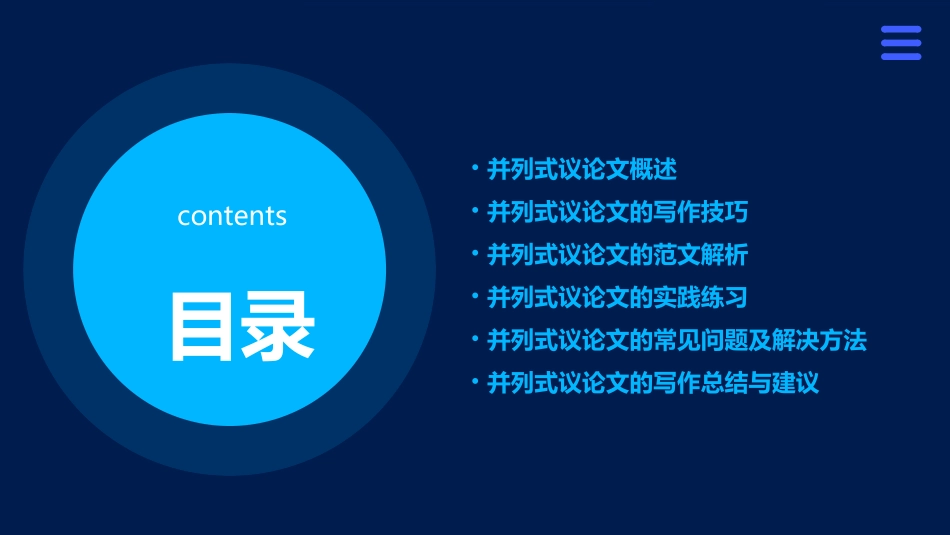 contents

目录

• 并列式议论文概述
• 并列式议论文的写作技巧
• 并列式议论文的范文解析
• 并列式议论文的实践练习
• 并列式议论文的常见问题及解决方法
• 并列式议论文的写作总结与建议